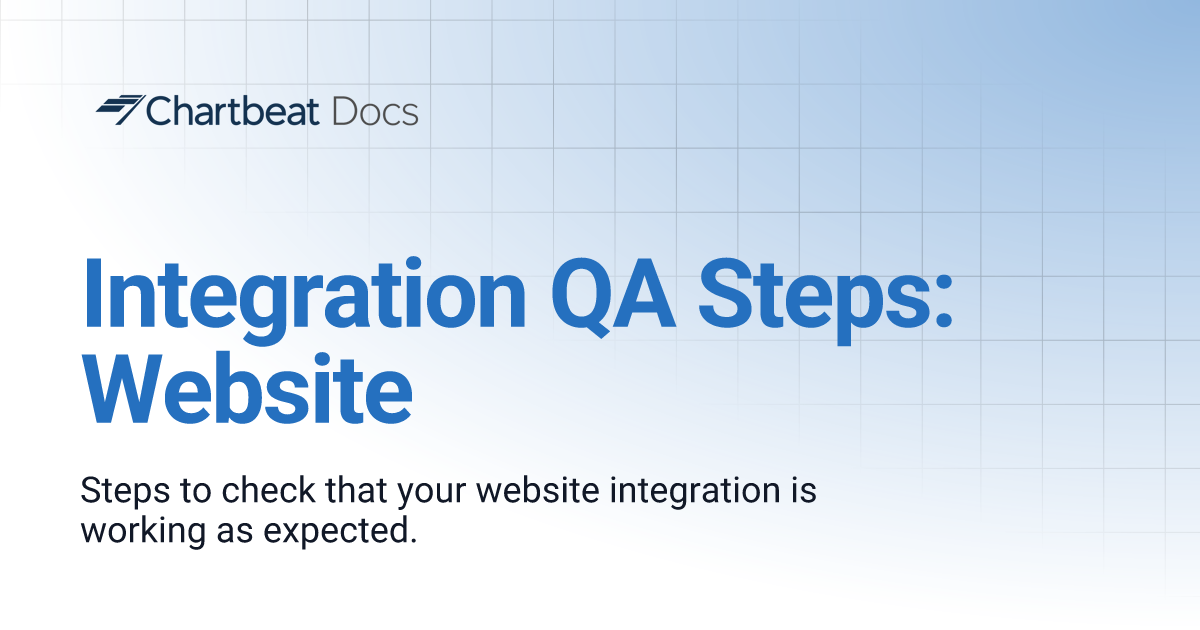 Chartbeat Docs

Integration QA Steps: Website

Steps to check that your website integration is working as expected.